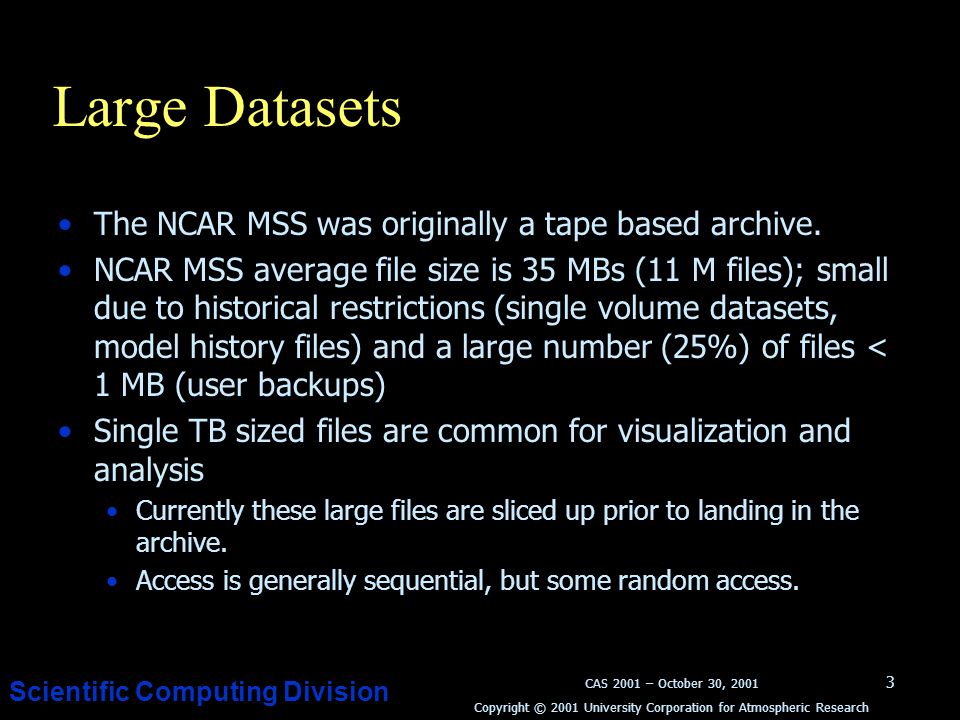 Large Datasets

• The NCAR MSS was originally a tape based archive.
• NCAR MSS average file size is 35 MBs (11 M files); small due to historical restrictions (single volume datasets, model history files) and a large number (25%) of files < 1 MB (user backups)
• Single TB sized files are common for visualization and analysis
  • Currently these large files are sliced up prior to landing in the archive.
  • Access is generally sequential, but some random access.

Scientific Computing Division

CAS 2001 – October 30, 2001

3

Copyright © 2001 University Corporation for Atmospheric Research